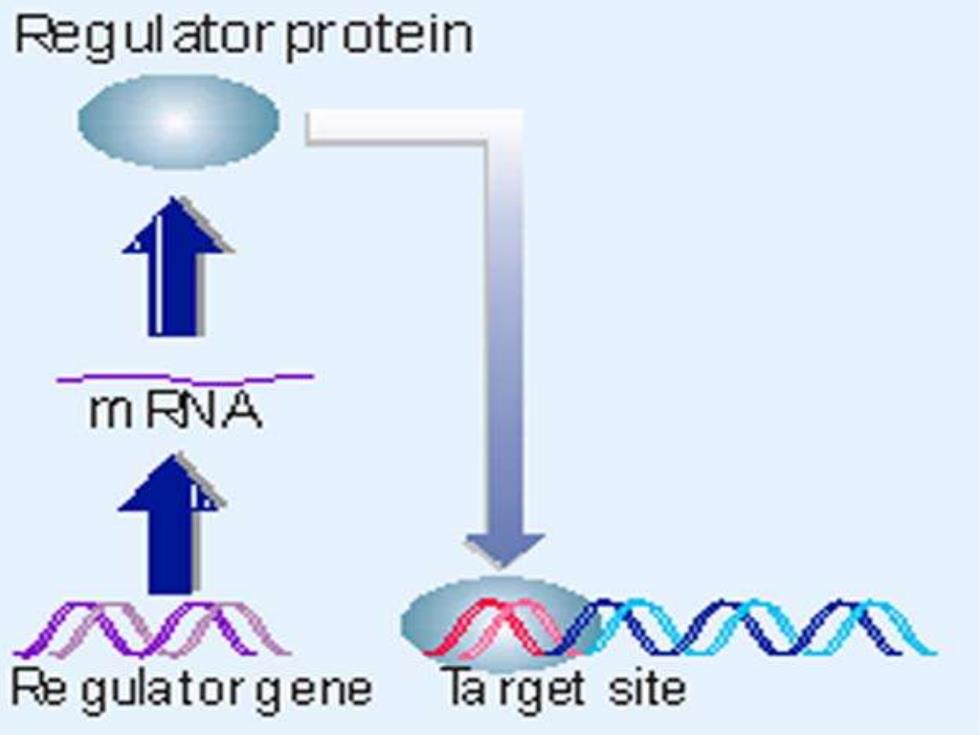 Regulator protein

mRNA

Regulator gene

Target site